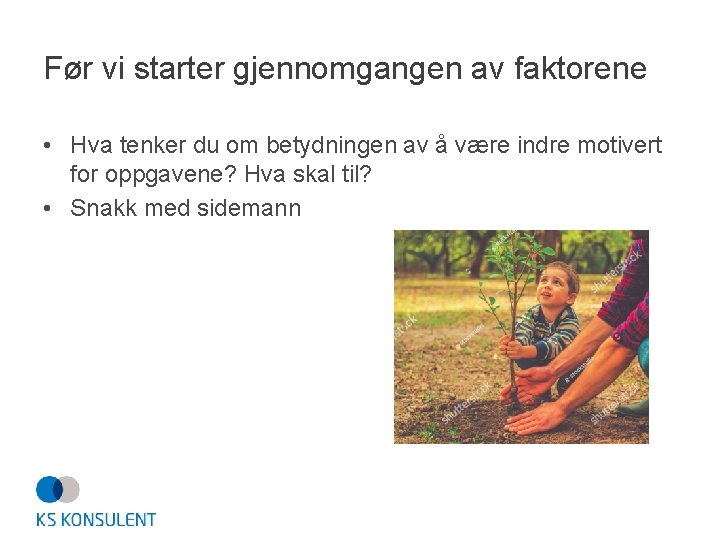 Før vi starter gjennomgangen av faktorene

• Hva tenker du om betydningen av å være indre motivert for oppgavene? Hva skal til?
• Snakk med sidemann

shutterstock
shutterstock
shutterstock
shutterstock

KS KONSULENT